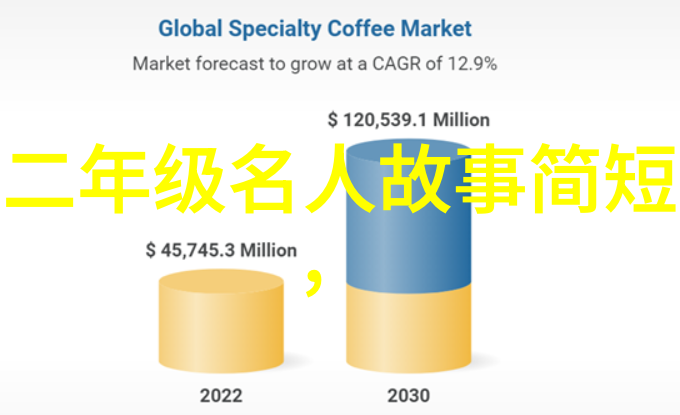 Global Specialty Coffee Market

Market forecast to grow at a CAGR of 12.9%

$ 120,539.1 Million

二年级名人故事简短

$ 45,745.3 Million

，

2022

2030